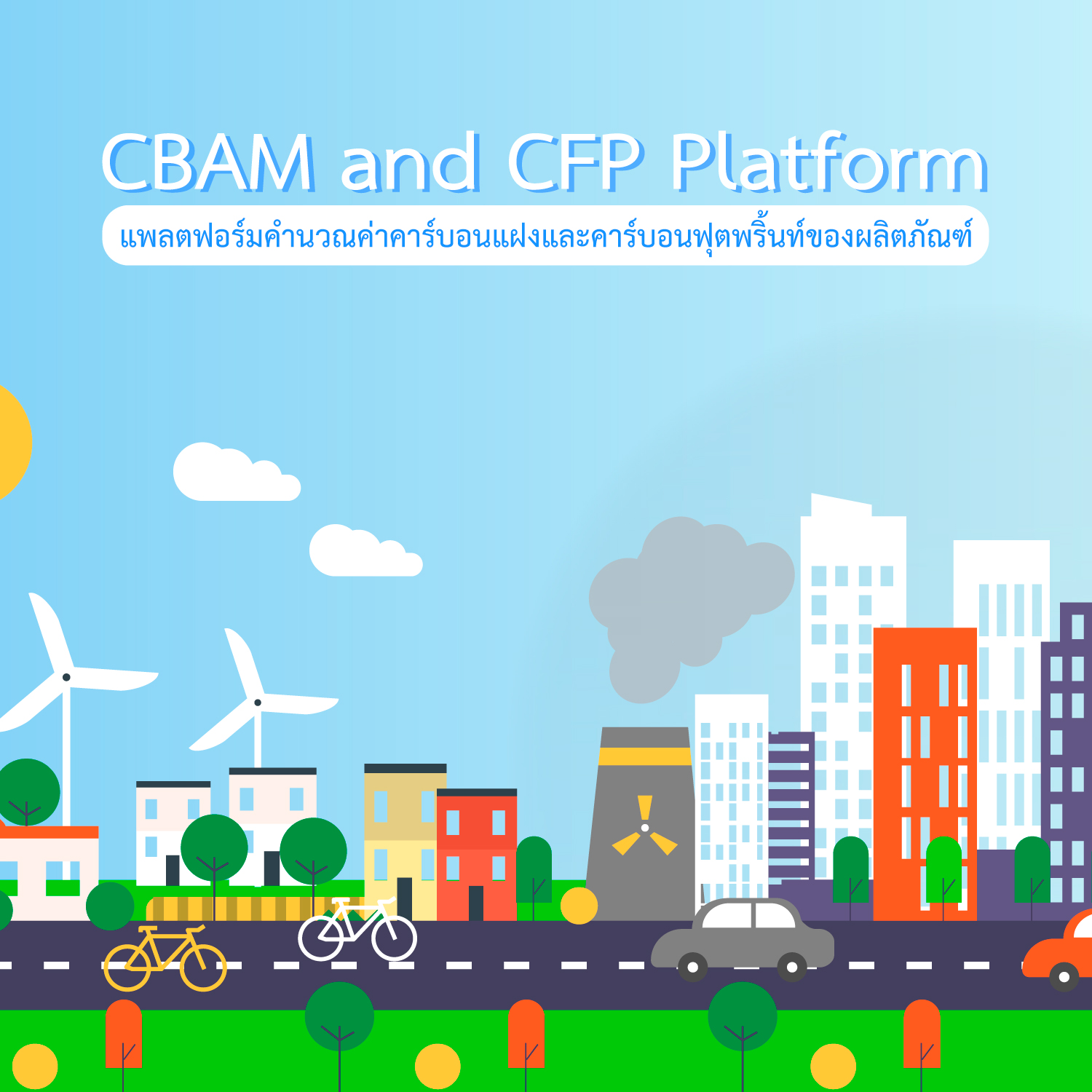 CBAM and CFP Platform

แพลตฟอร์มคำนวณค่าคาร์บอนแฝงและคาร์บอนฟุตพริ้นท์ของผลิตภัณฑ์